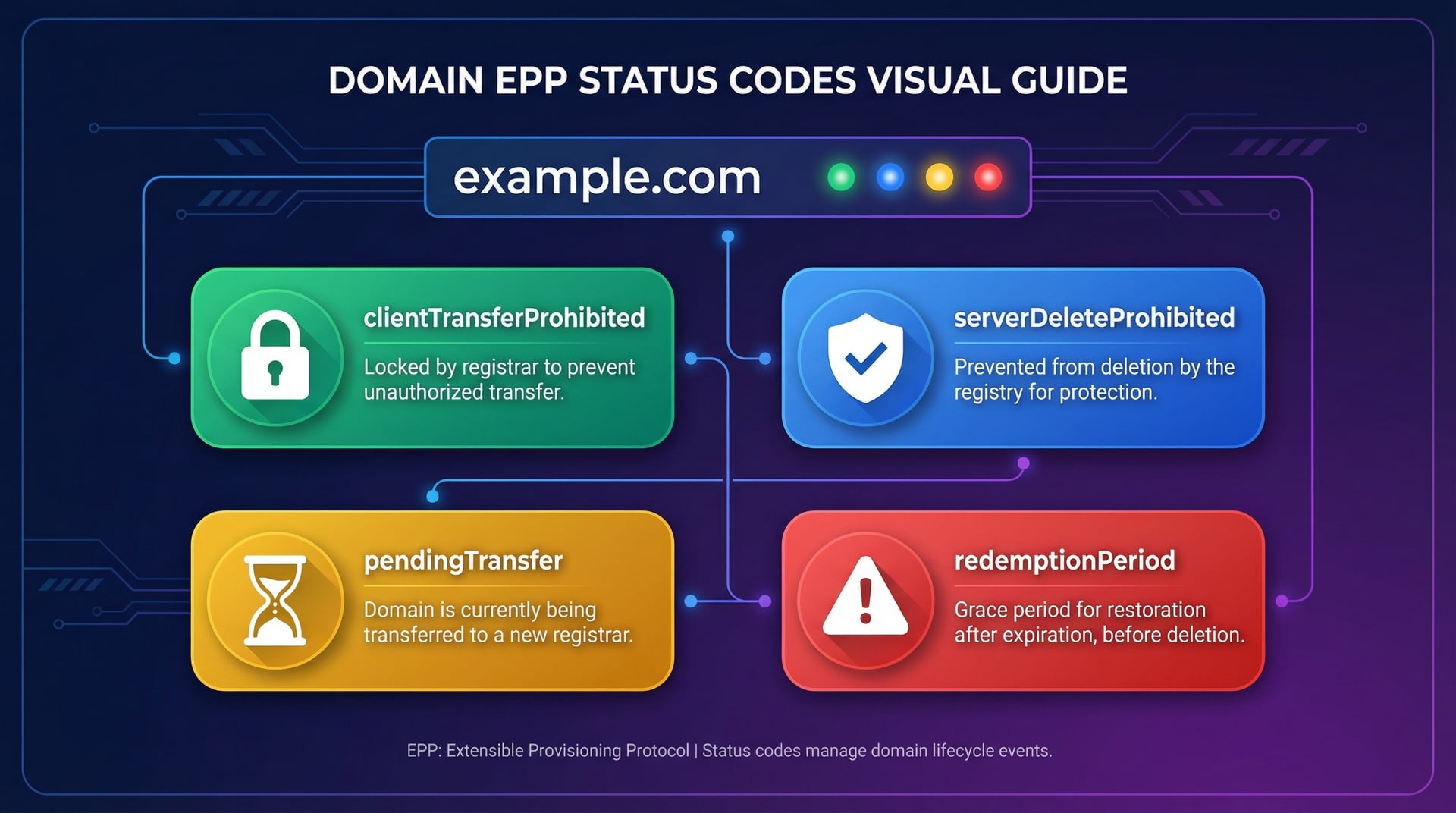 DOMAIN EPP STATUS CODES VISUAL GUIDE

example.com

clientTransferProhibited

Locked by registrar to prevent unauthorized transfer.

serverDeleteProhibited

Prevented from deletion by the registry for protection.

pendingTransfer

Domain is currently being transferred to a new registrar.

redemptionPeriod

Grace period for restoration after expiration, before deletion.

EPP: Extensible Provisioning Protocol | Status codes manage domain lifecycle events.